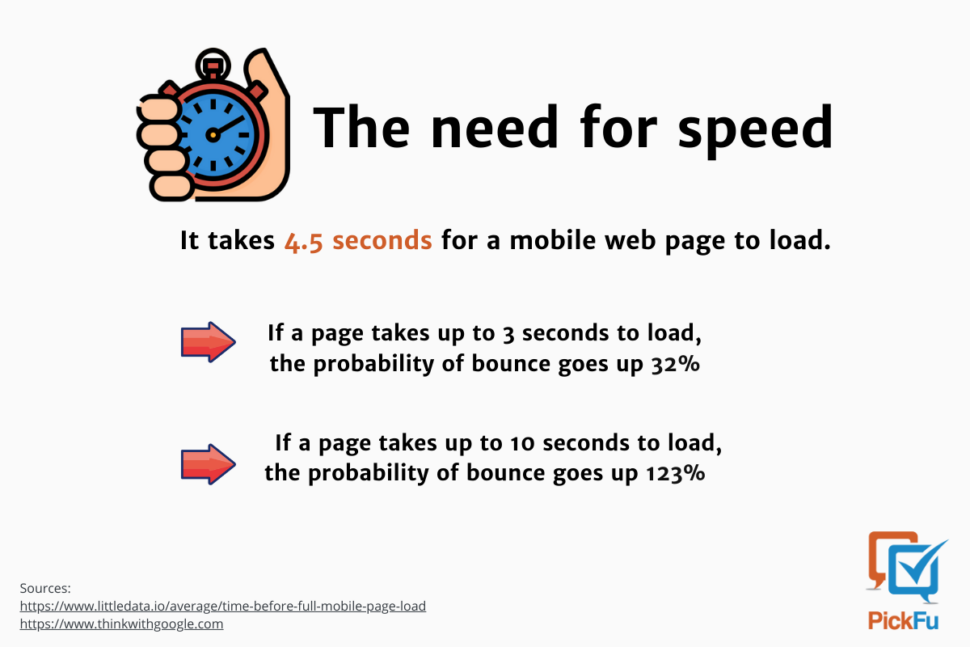 The need for speed

It takes 4.5 seconds for a mobile web page to load.

If a page takes up to 3 seconds to load, the probability of bounce goes up 32%

If a page takes up to 10 seconds to load, the probability of bounce goes up 123%

Sources:
https://www.littledata.io/average/time-before-full-mobile-page-load
https://www.thinkwithgoogle.com

PickFu